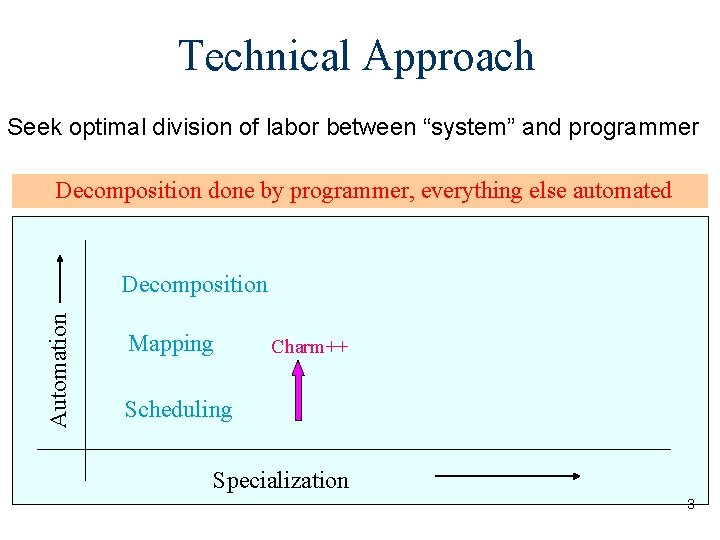 Technical Approach

Seek optimal division of labor between “system” and programmer

Decomposition done by programmer, everything else automated

Automation

Decomposition

Mapping

Charm++

Scheduling

Specialization

3